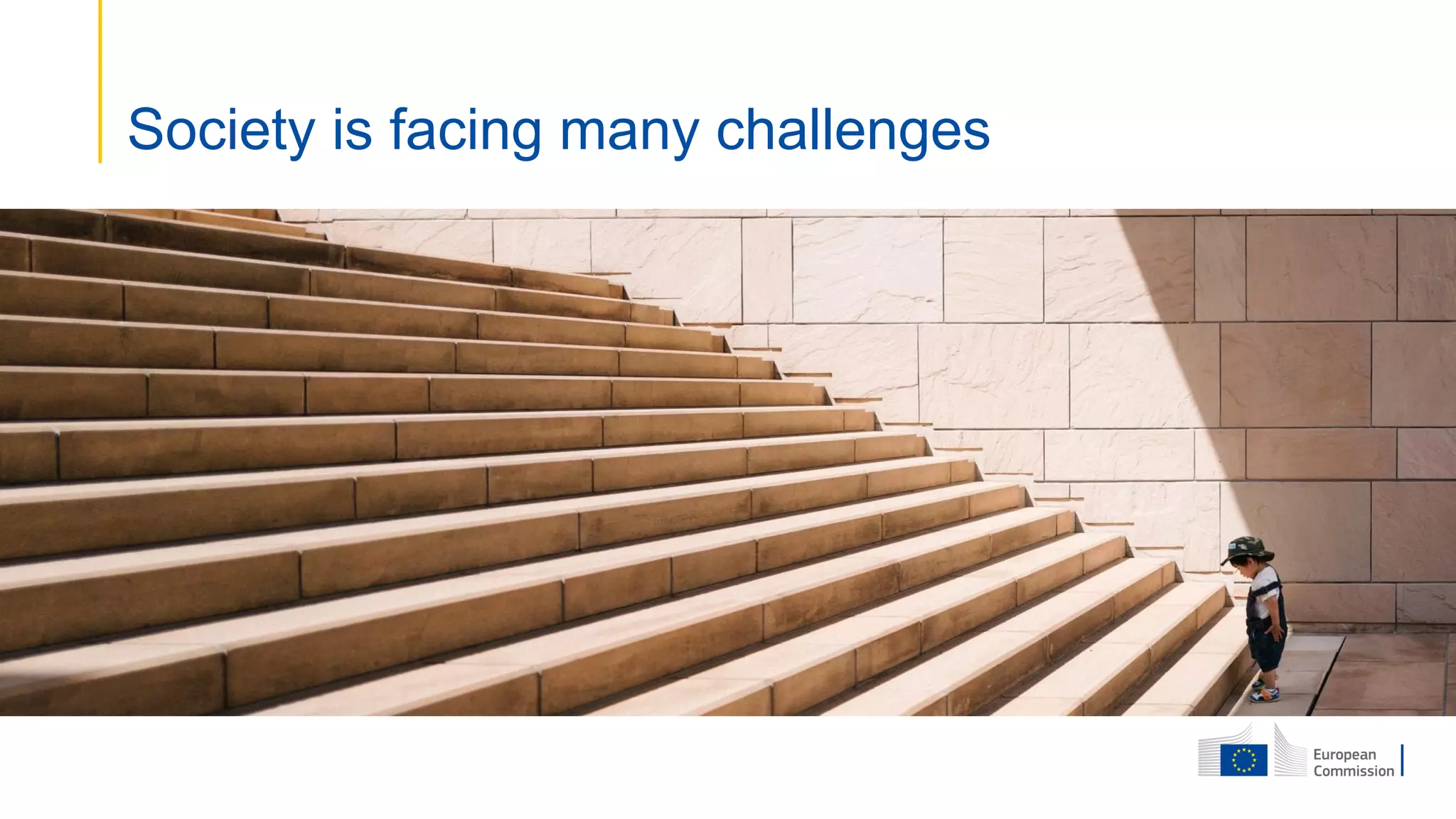 Society is facing many challenges

European Commission